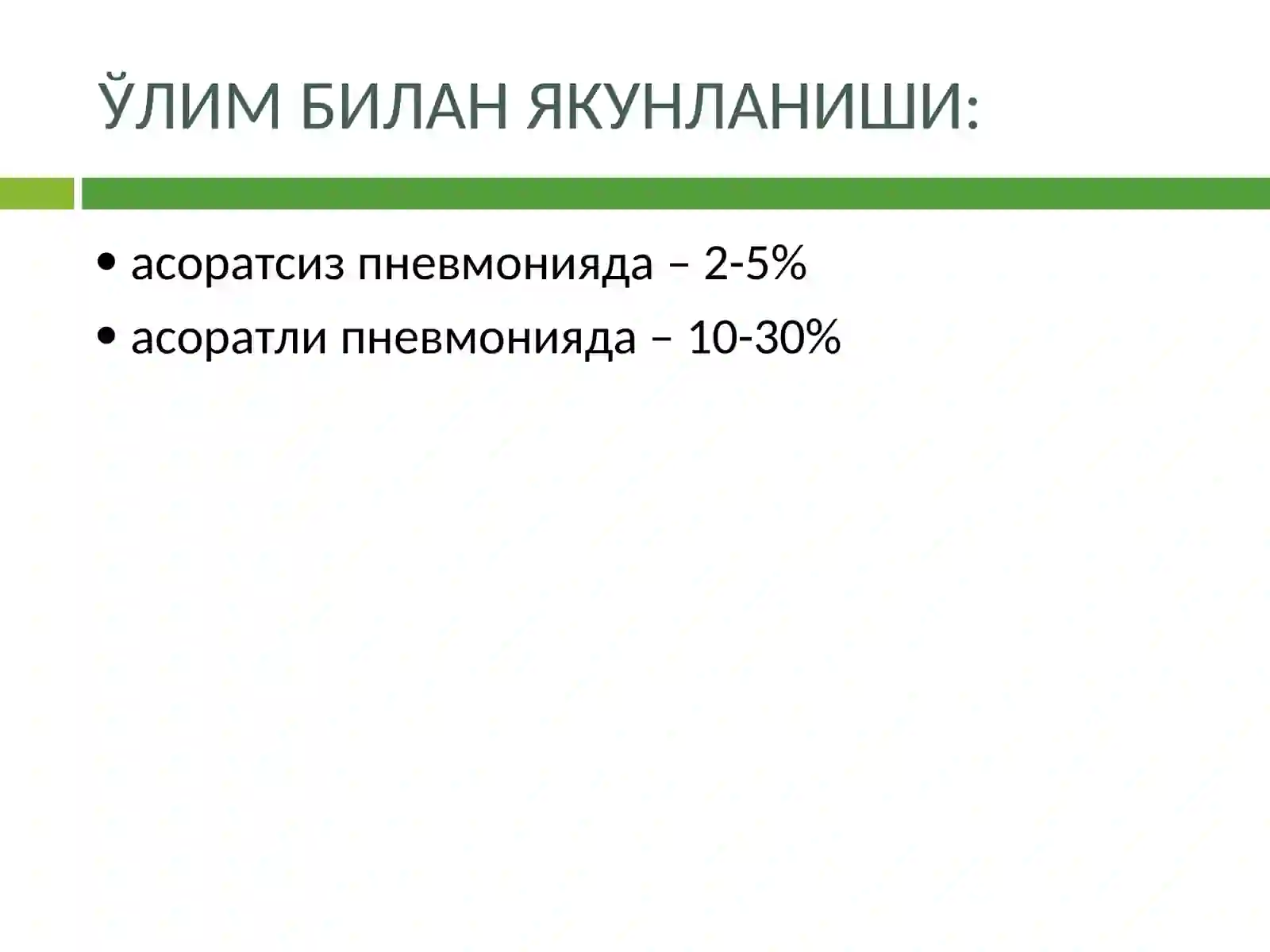 ЎЛИМ БИЛАН ЯКУНЛАНИШИ:

• асоратсиз пневмонияда – 2-5%
• асоратли пневмонияда – 10-30%